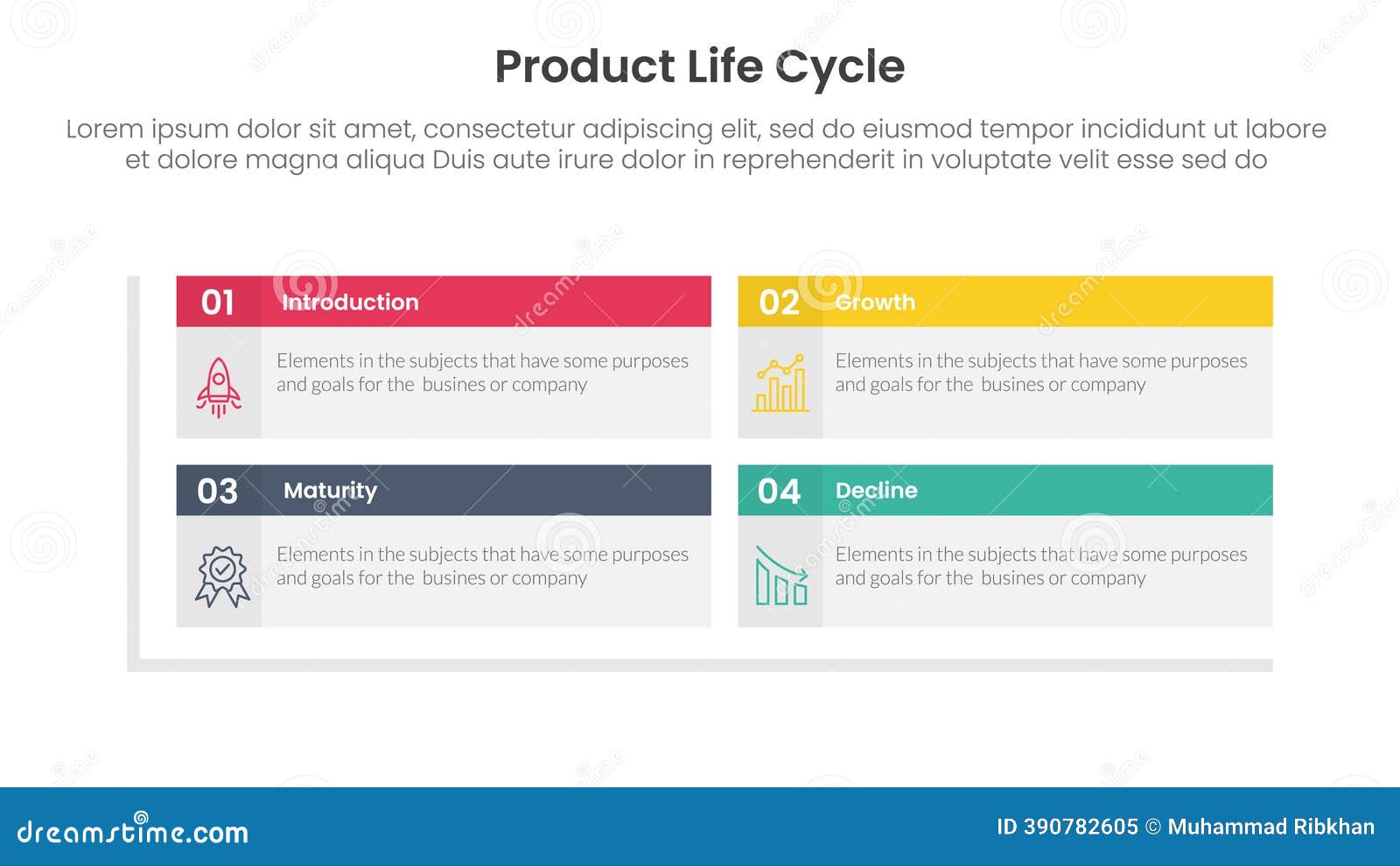 Product Life Cycle

Lorem ipsum dolor sit amet, consectetur adipiscing elit, sed do eiusmod tempor incididunt ut labore et dolore magna aliqua Duis aute irure dolor in reprehenderit in voluptate velit esse sed do

01 Introduction

Elements in the subjects that have some purposes and goals for the busines or company

02 Growth

Elements in the subjects that have some purposes and goals for the busines or company

03 Maturity

Elements in the subjects that have some purposes and goals for the busines or company

04 Decline

Elements in the subjects that have some purposes and goals for the busines or company

dreamstime.com

ID 390782605 © Muhammad Ribkhan